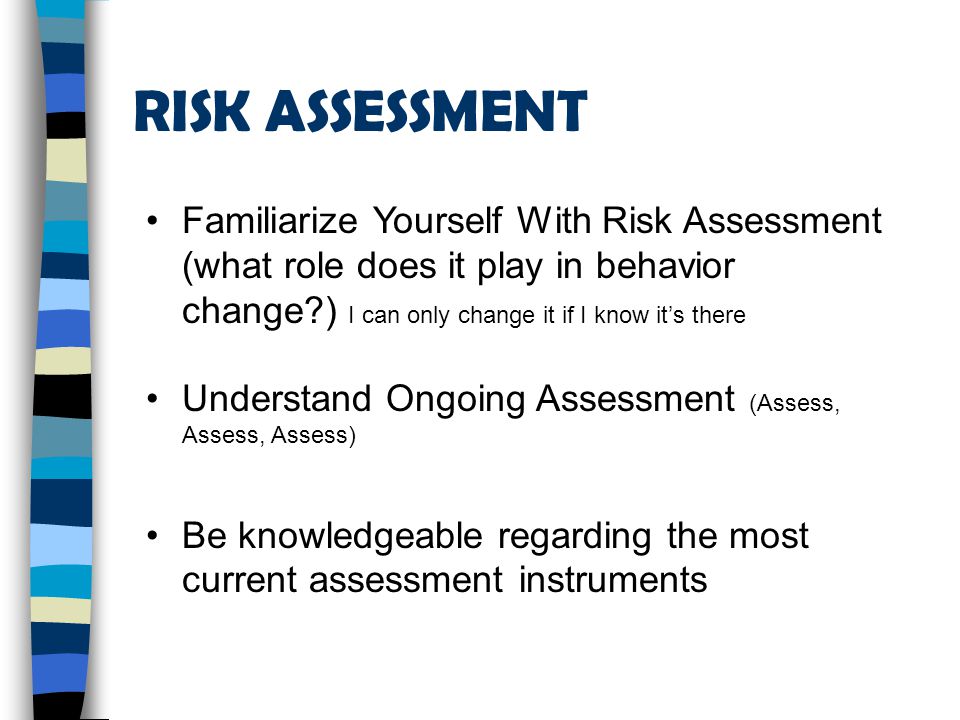 RISK ASSESSMENT

• Familiarize Yourself With Risk Assessment (what role does it play in behavior change?) I can only change it if I know it's there

• Understand Ongoing Assessment (Assess, Assess, Assess)

• Be knowledgeable regarding the most current assessment instruments